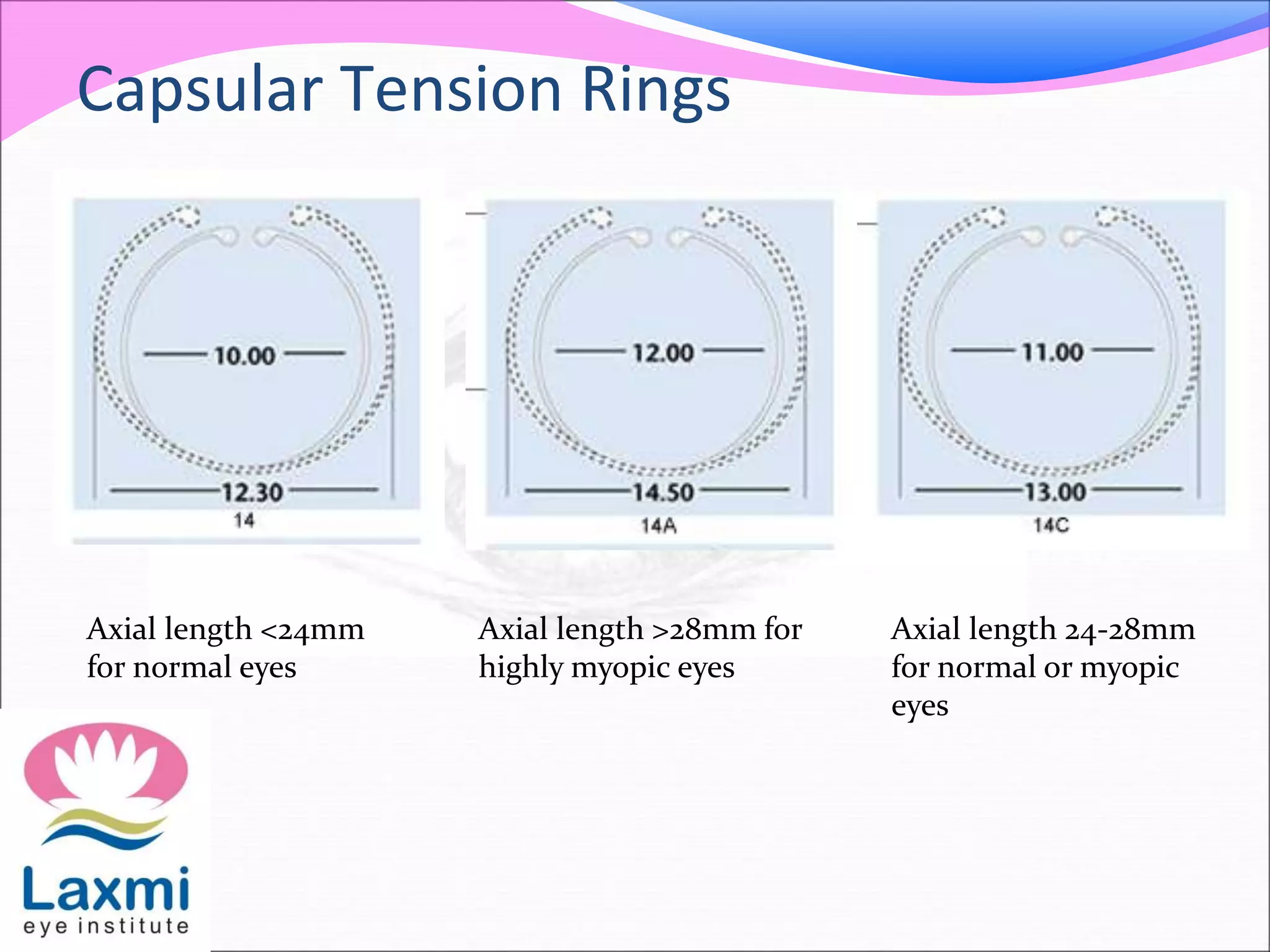 Capsular Tension Rings

10.00

12.30

14

12.00

14.50

14A

11.00

13.00

14C

Axial length <24mm for normal eyes

Axial length >28mm for highly myopic eyes

Axial length 24-28mm for normal or myopic eyes

Laxmi
eye institute